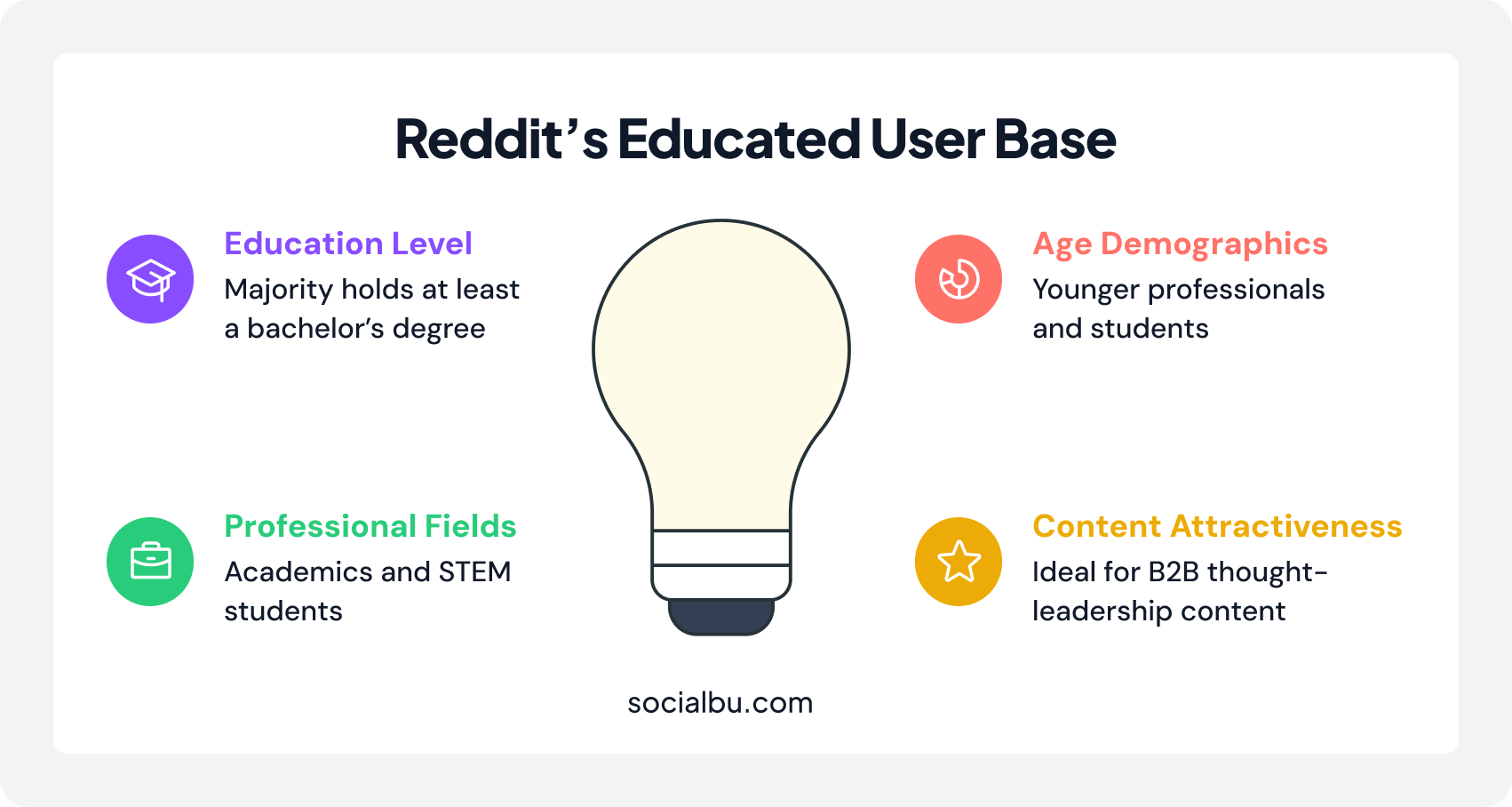 Reddit's Educated User Base

Education Level
Majority holds at least a bachelor's degree

Professional Fields
Academics and STEM students

Age Demographics
Younger professionals and students

Content Attractiveness
Ideal for B2B thought-leadership content

socialbu.com